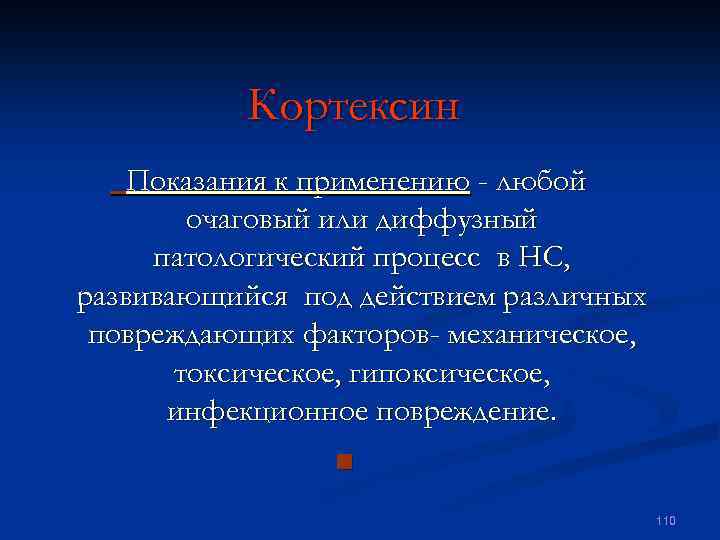 Кортексин

Показания к применению - любой очаговый или диффузный патологический процесс в НС, развивающийся под действием различных повреждающих факторов- механическое, токсическое, гипоксическое, инфекционное повреждение.

110